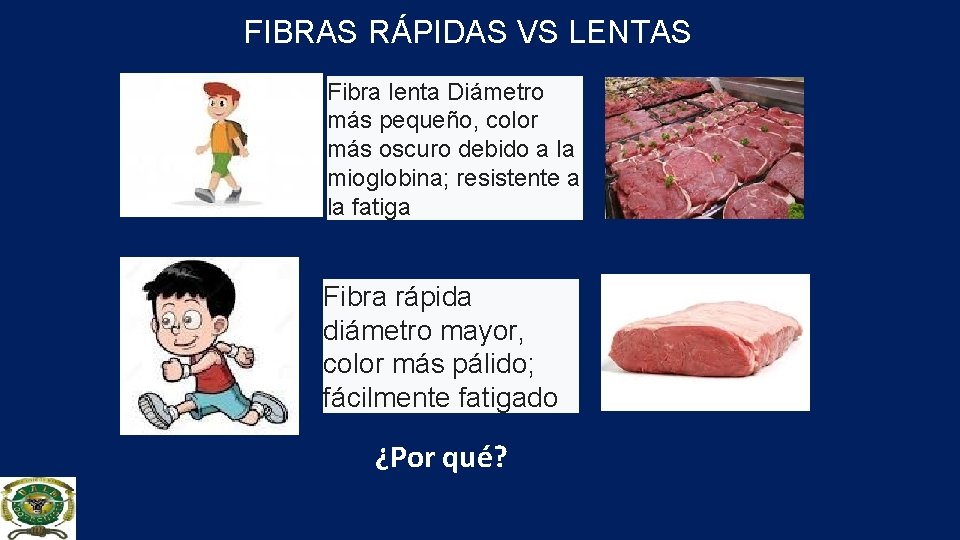 FIBRAS RÁPIDAS VS LENTAS

Fibra lenta Diámetro más pequeño, color más oscuro debido a la mioglobina; resistente a la fatiga

Fibra rápida diámetro mayor, color más pálido; fácilmente fatigado

¿Por qué?